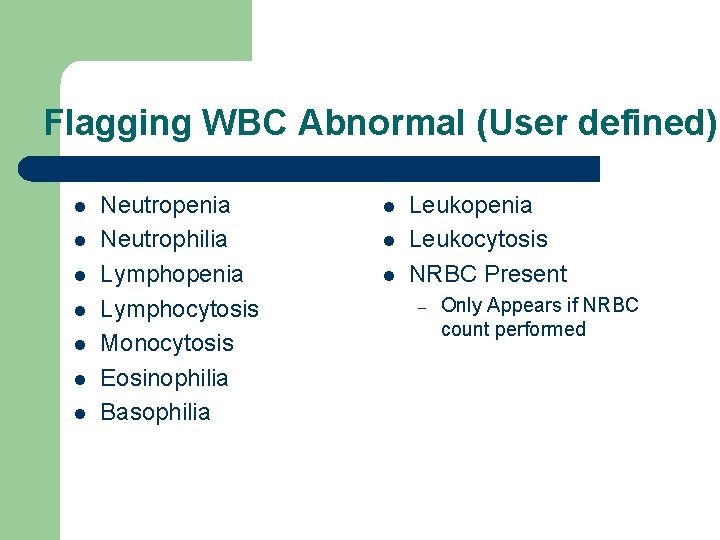 Flagging WBC Abnormal (User defined)

- Neutropenia
- Neutrophilia
- Lymphopenia
- Lymphocytosis
- Monocytosis
- Eosinophilia
- Basophilia

- Leukopenia
- Leukocytosis
- NRBC Present
  – Only Appears if NRBC count performed